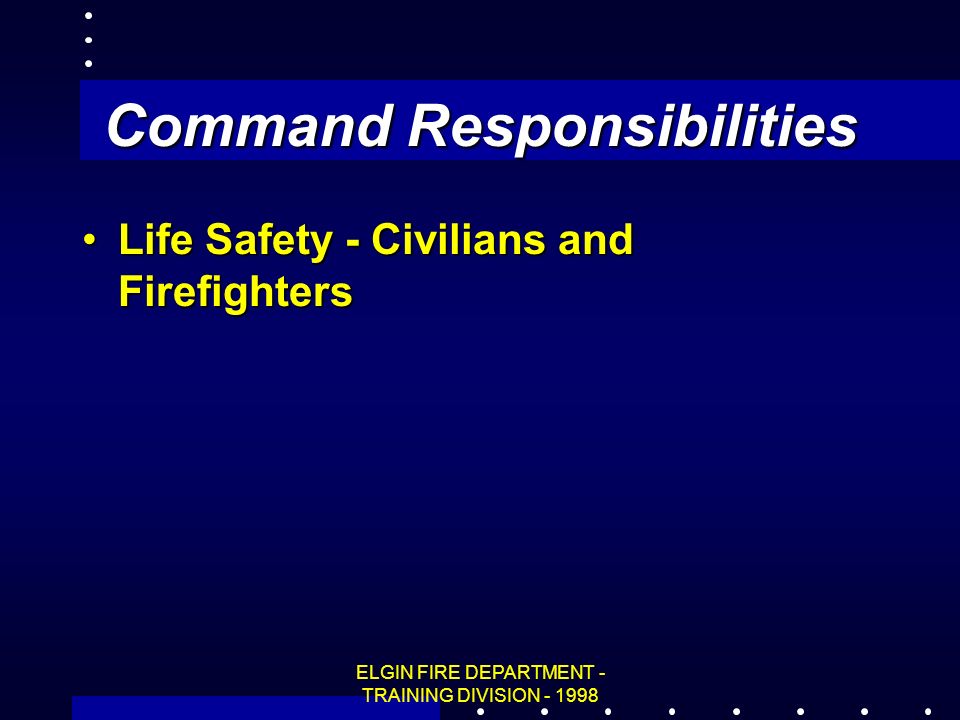 Command Responsibilities

• Life Safety - Civilians and Firefighters

ELGIN FIRE DEPARTMENT - TRAINING DIVISION - 1998